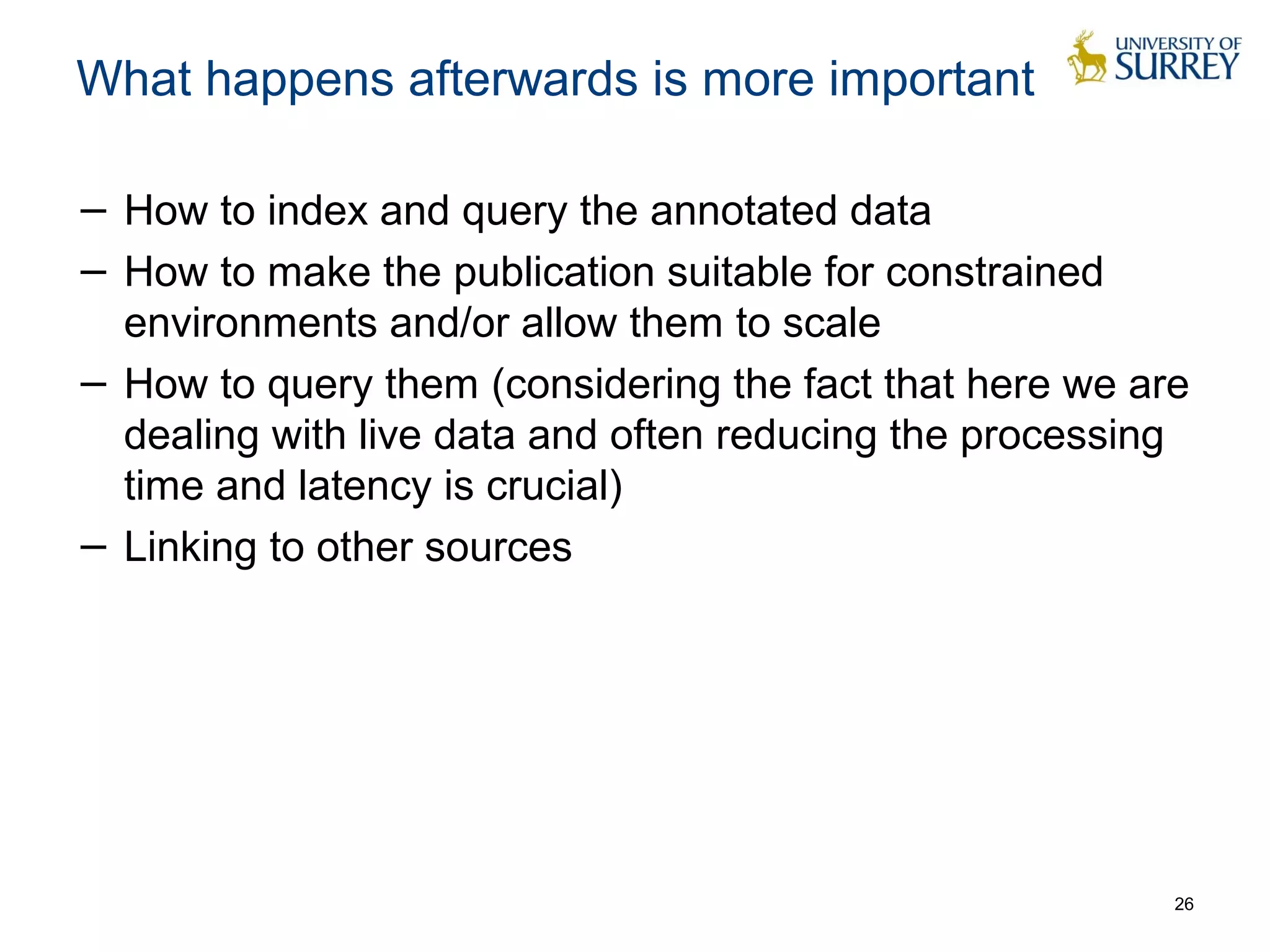 What happens afterwards is more important

UNIVERSITY OF SURREY

– How to index and query the annotated data
– How to make the publication suitable for constrained environments and/or allow them to scale
– How to query them (considering the fact that here we are dealing with live data and often reducing the processing time and latency is crucial)
– Linking to other sources

26